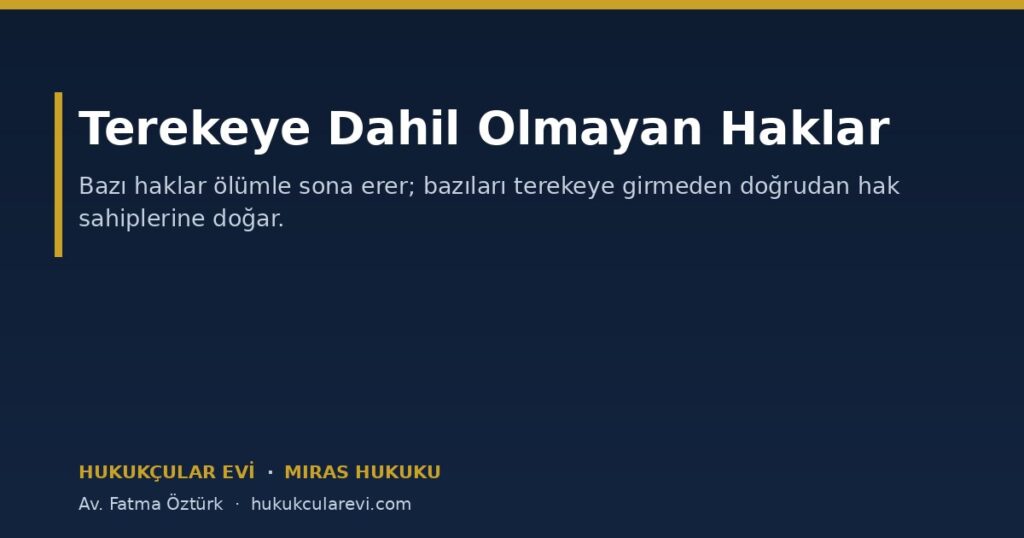 Terekeye Dahil Olmayan Haklar

Bazı haklar ölümle sona erer; bazıları terekeye girmeden doğrudan hak sahiplerine doğar.

HUKUKÇULAR EVİ · MIRAS HUKUKU

Av. Fatma Öztürk · hukukcularevi.com